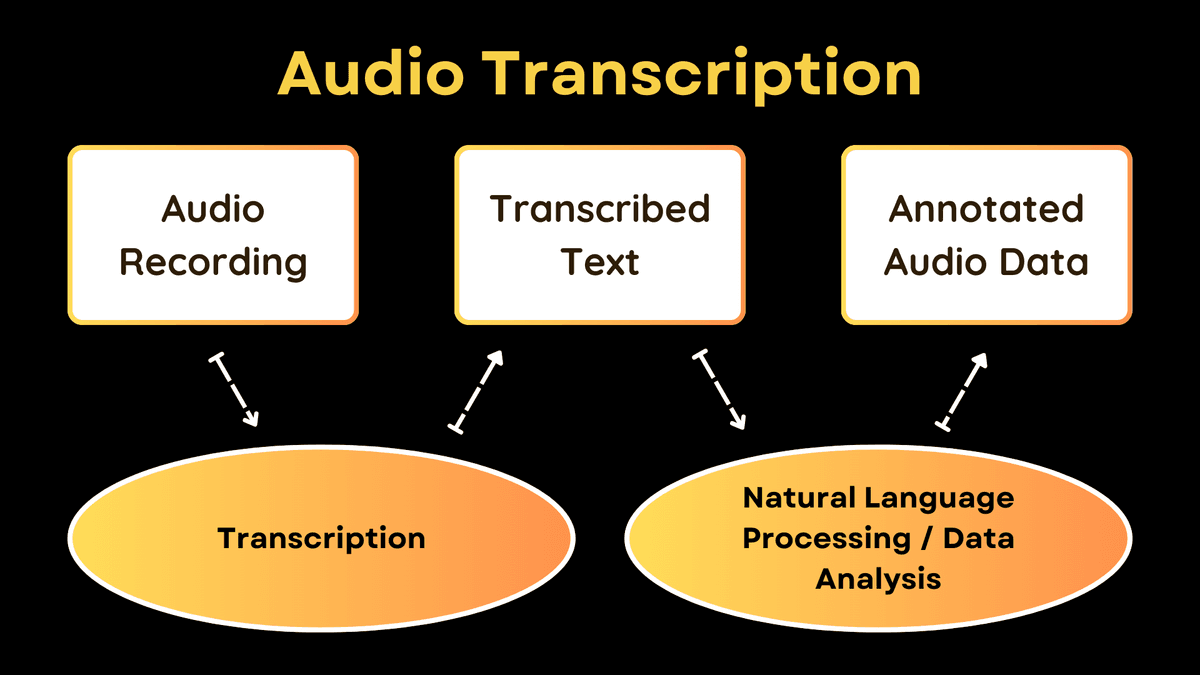 Audio Transcription

Audio Recording

Transcribed Text

Annotated Audio Data

Transcription

Natural Language Processing / Data Analysis